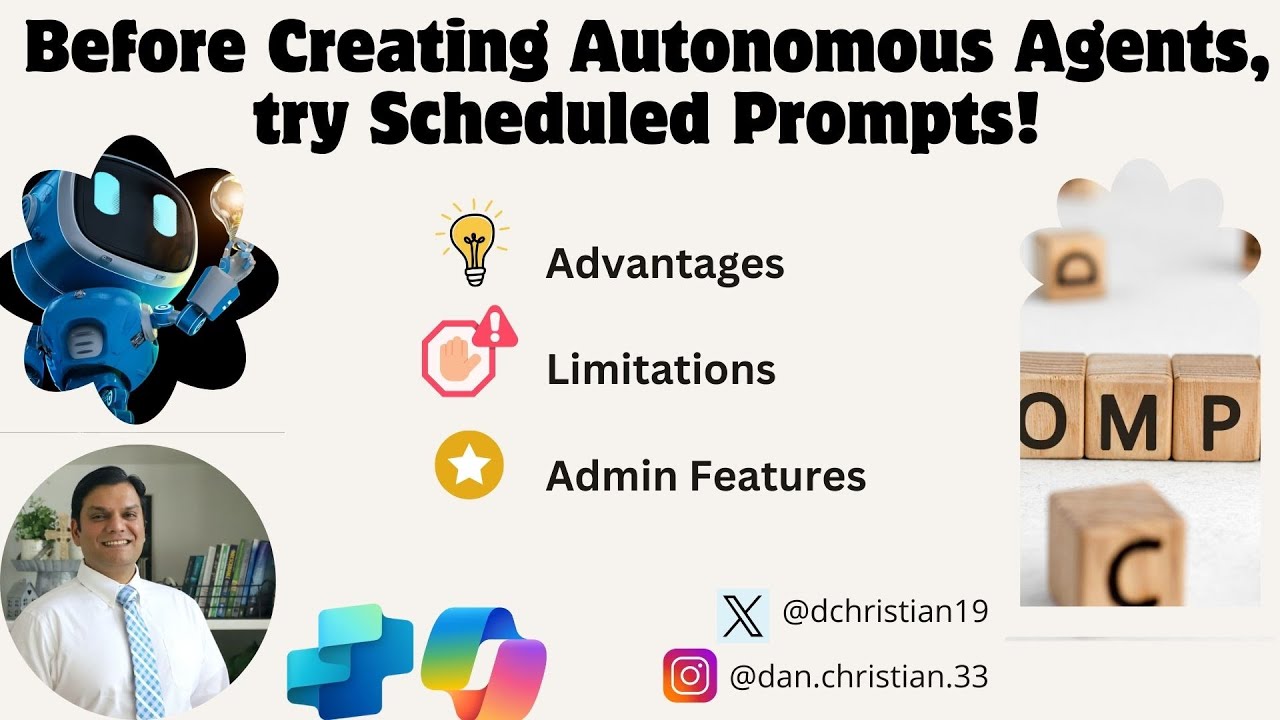 Before Creating Autonomous Agents, try Scheduled Prompts!

Advantages

Limitations

Admin Features

OMP

C

@dchristian19

@dan.christian.33